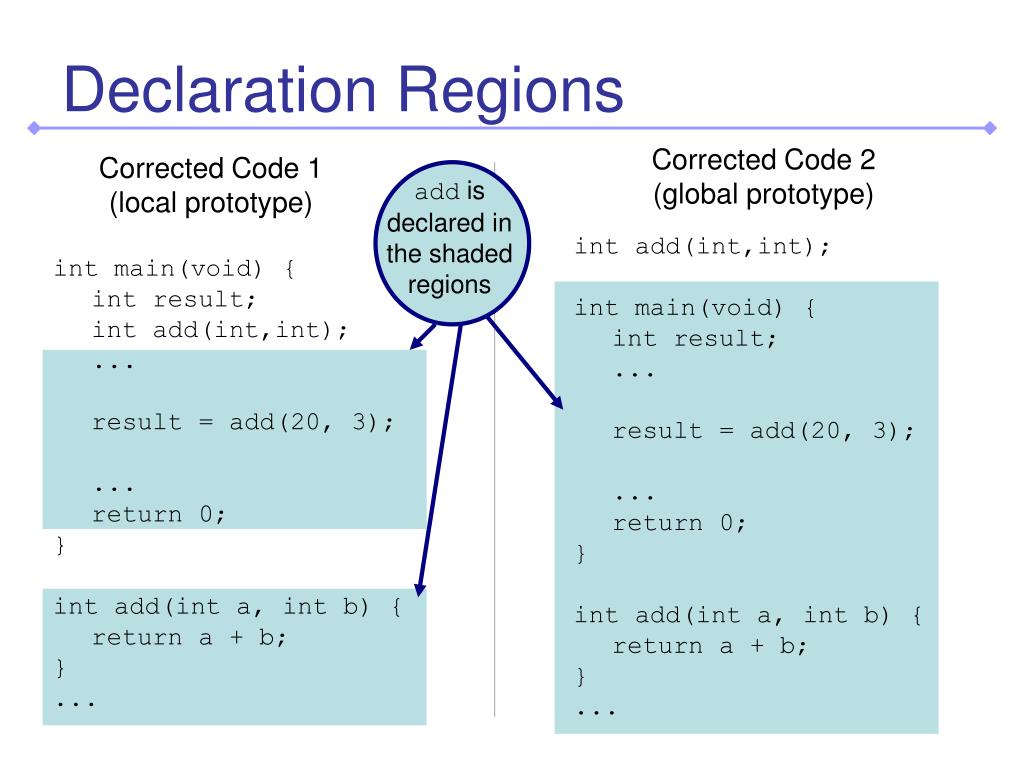 Declaration Regions

Corrected Code 1
(local prototype)

int main(void) {
   int result;
   int add(int,int);
   ...

   result = add(20, 3);

   ...
   return 0;
}

int add(int a, int b) {
   return a + b;
}
...

add is declared in the shaded regions

Corrected Code 2
(global prototype)

int add(int,int);

int main(void) {
   int result;
   ...

   result = add(20, 3);

   ...
   return 0;
}

int add(int a, int b) {
   return a + b;
}
...